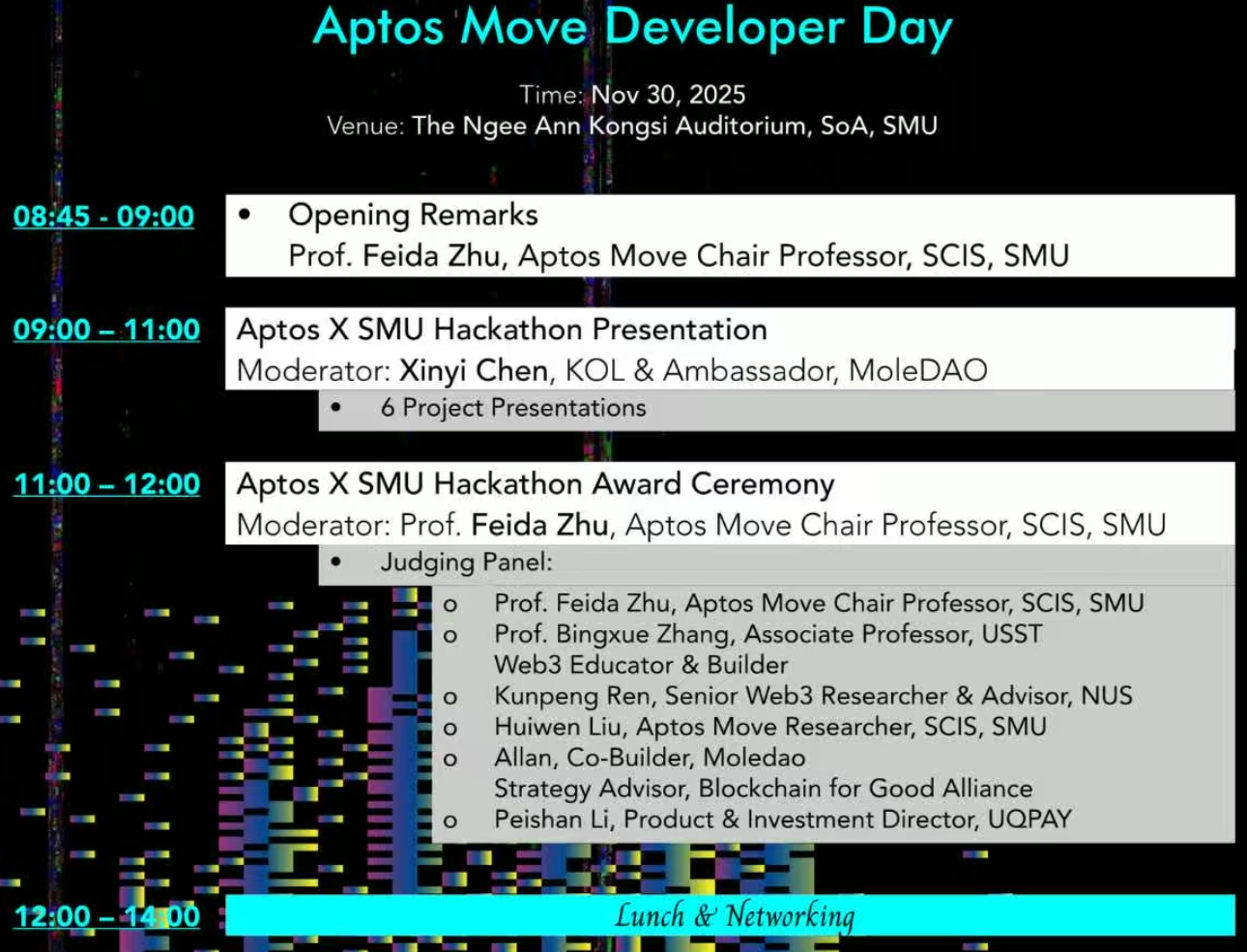 Aptos Move Developer Day

Time: Nov 30, 2025
Venue: The Ngee Ann Kongsi Auditorium, SoA, SMU

08:45 - 09:00

• Opening Remarks
Prof. Feida Zhu, Aptos Move Chair Professor, SCIS, SMU

09:00 – 11:00

Aptos X SMU Hackathon Presentation
Moderator: Xinyi Chen, KOL & Ambassador, MoleDAO

• 6 Project Presentations

11:00 – 12:00

Aptos X SMU Hackathon Award Ceremony
Moderator: Prof. Feida Zhu, Aptos Move Chair Professor, SCIS, SMU

• Judging Panel:

o Prof. Feida Zhu, Aptos Move Chair Professor, SCIS, SMU
o Prof. Bingxue Zhang, Associate Professor, USST
Web3 Educator & Builder
o Kunpeng Ren, Senior Web3 Researcher & Advisor, NUS
o Huiwen Liu, Aptos Move Researcher, SCIS, SMU
o Allan, Co-Builder, Moledao
Strategy Advisor, Blockchain for Good Alliance
o Peishan Li, Product & Investment Director, UQPAY

12:00 – 14:00

Lunch & Networking